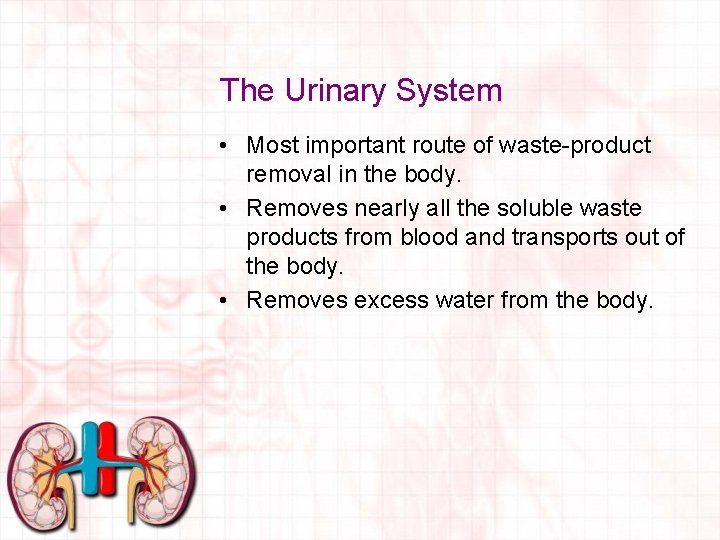 The Urinary System

• Most important route of waste-product removal in the body.
• Removes nearly all the soluble waste products from blood and transports out of the body.
• Removes excess water from the body.